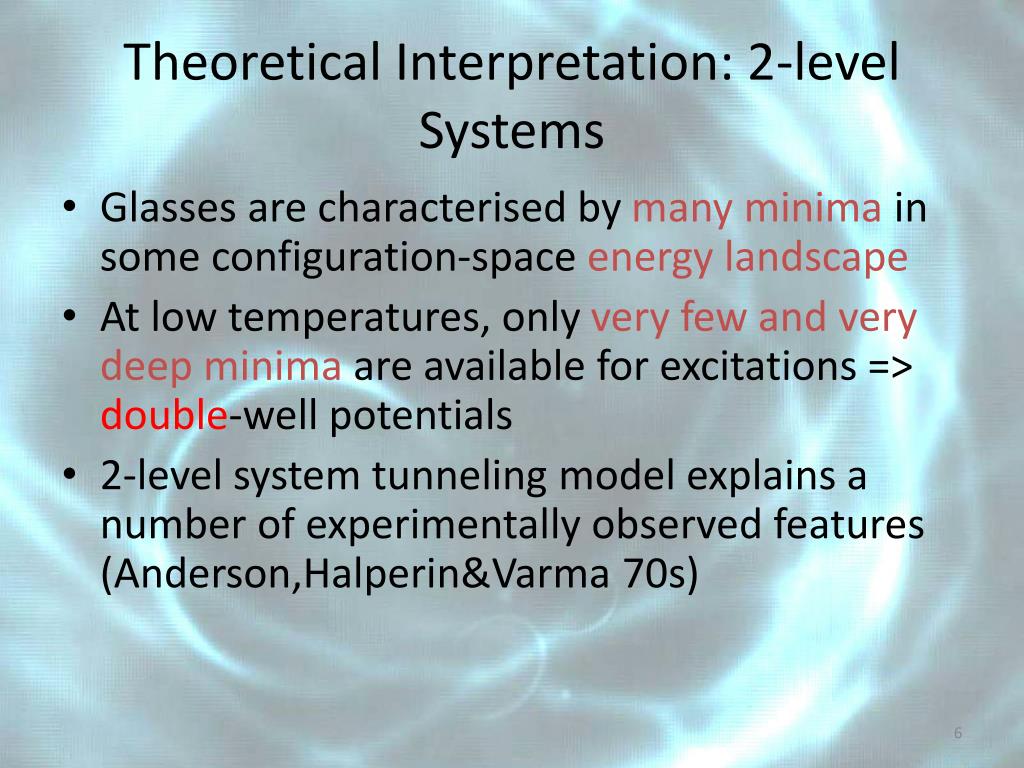 Theoretical Interpretation: 2-level Systems

• Glasses are characterised by many minima in some configuration-space energy landscape
• At low temperatures, only very few and very deep minima are available for excitations => double-well potentials
• 2-level system tunneling model explains a number of experimentally observed features (Anderson,Halperin&Varma 70s)

6